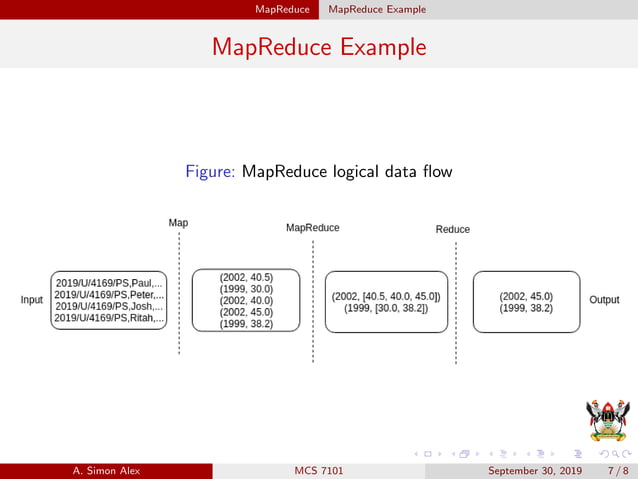 MapReduce MapReduce Example

MapReduce Example

Figure: MapReduce logical data flow

Map

MapReduce

Reduce

Input

2019/U/4169/PS,Paul,...
2019/U/4169/PS,Peter,...
2019/U/4169/PS,Josh,...
2019/U/4169/PS,Ritah,...

(2002, 40.5)
(1999, 30.0)
(2002, 40.0)
(2002, 45.0)
(1999, 38.2)

(2002, [40.5, 40.0, 45.0])
(1999, [30.0, 38.2])

(2002, 45.0)
(1999, 38.2)

Output

A. Simon Alex MCS 7101 September 30, 2019 7 / 8